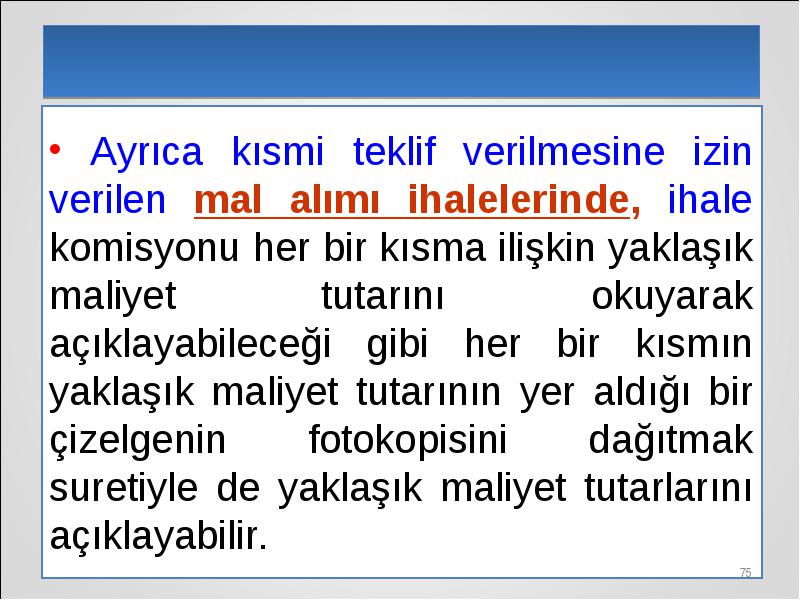 • Ayrıca kısmi teklif verilmesine izin verilen mal alımı ihalelerinde, ihale komisyonu her bir kısma ilişkin yaklaşık maliyet tutarını okuyarak açıklayabileceği gibi her bir kısmın yaklaşık maliyet tutarının yer aldığı bir çizelgenin fotokopisini dağıtmak suretiyle de yaklaşık maliyet tutarlarını açıklayabilir.

75